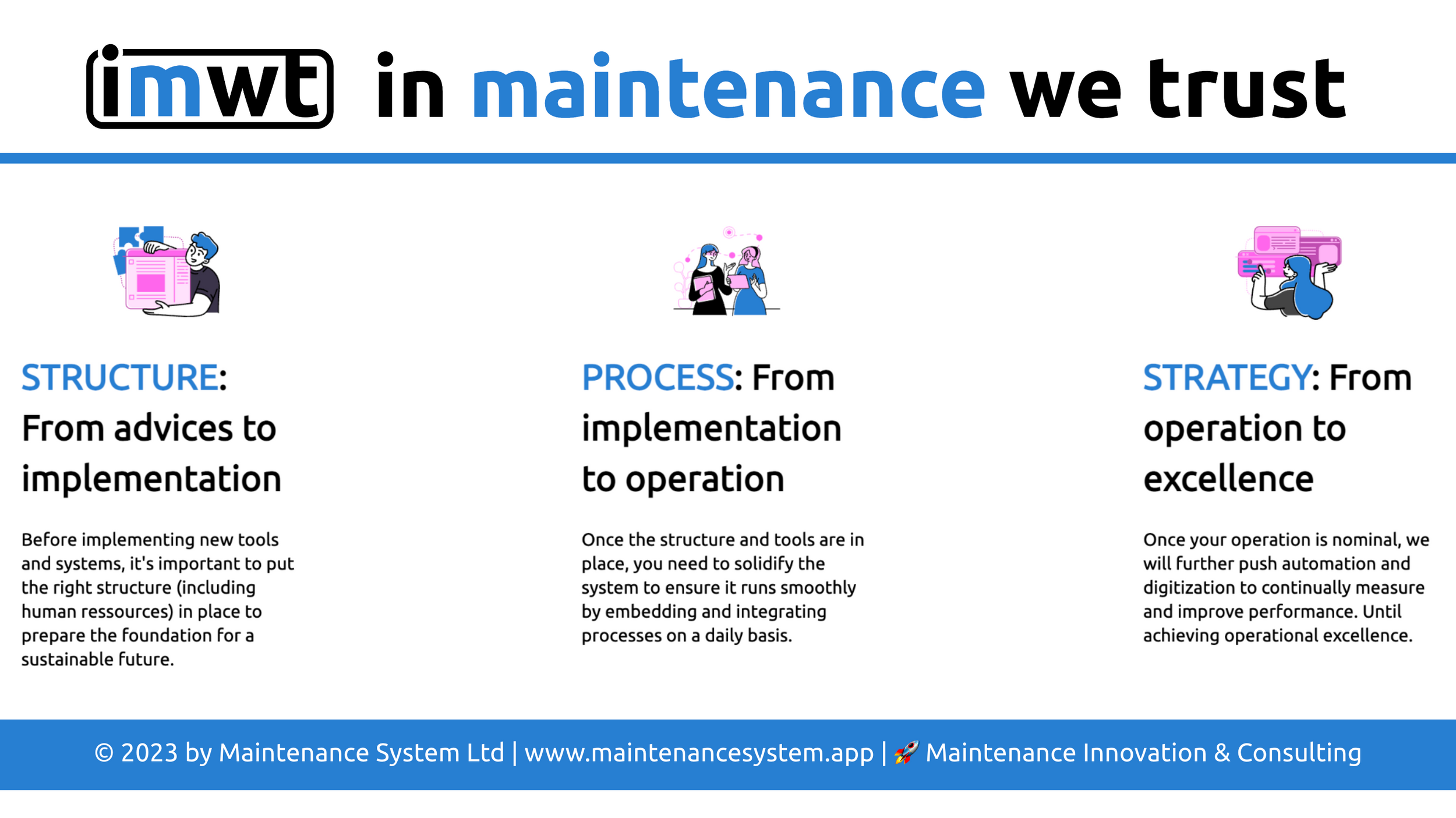 imwt in maintenance we trust

STRUCTURE: From advices to implementation

Before implementing new tools and systems, it's important to put the right structure (including human ressources) in place to prepare the foundation for a sustainable future.

PROCESS: From implementation to operation

Once the structure and tools are in place, you need to solidify the system to ensure it runs smoothly by embedding and integrating processes on a daily basis.

STRATEGY: From operation to excellence

Once your operation is nominal, we will further push automation and digitization to continually measure and improve performance. Until achieving operational excellence.

© 2023 by Maintenance System Ltd | www.maintenancesystem.app | 🚀 Maintenance Innovation & Consulting